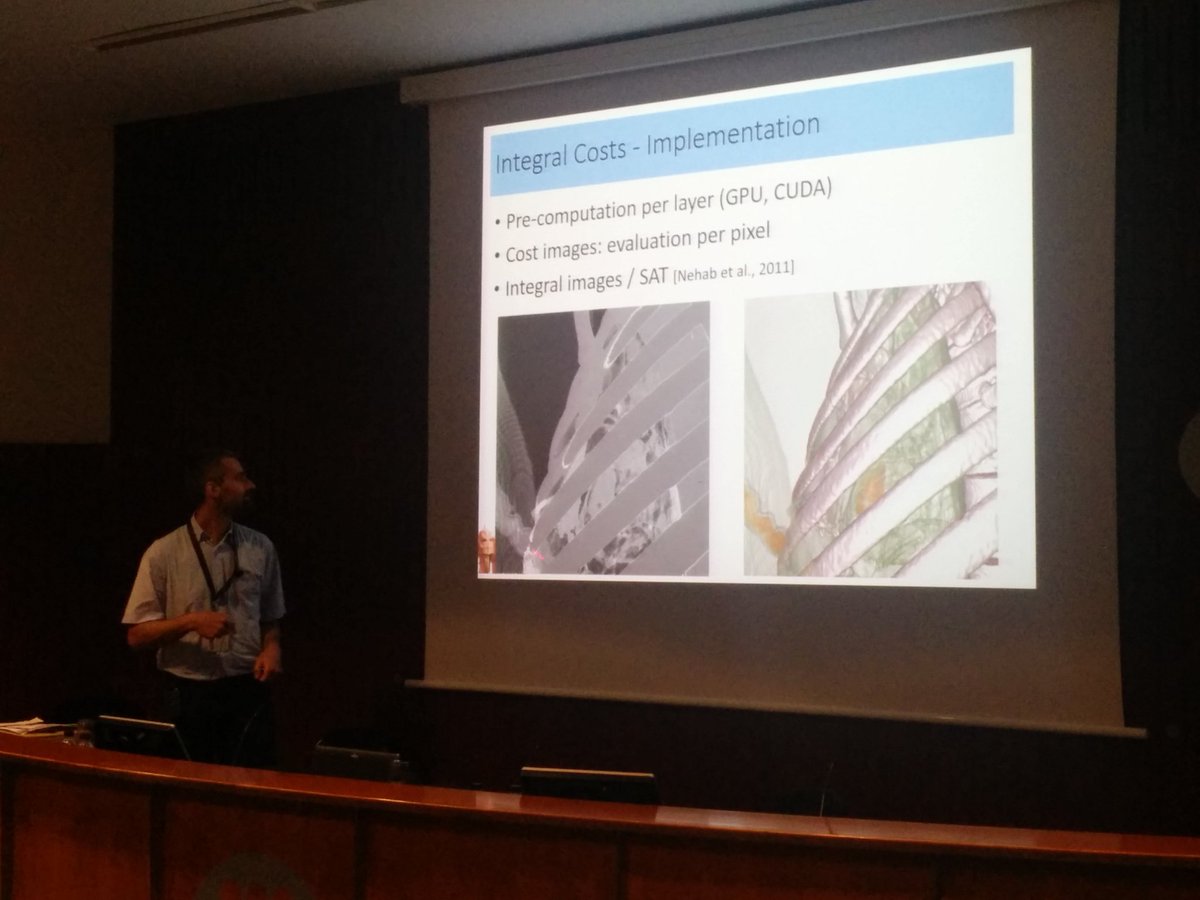 Integral Costs - Implementation

• Pre-computation per layer (GPU, CUDA)
• Cost images: evaluation per pixel
• Integral images / SAT [Nehab et al., 2011]